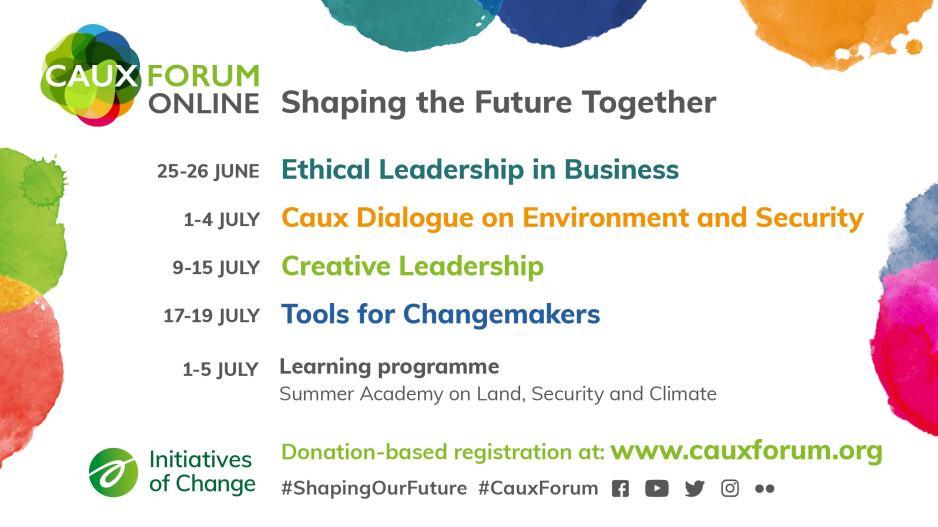 CAUX FORUM ONLINE

Shaping the Future Together

25-26 JUNE Ethical Leadership in Business

1-4 JULY Caux Dialogue on Environment and Security

9-15 JULY Creative Leadership

17-19 JULY Tools for Changemakers

1-5 JULY Learning programme
Summer Academy on Land, Security and Climate

Initiatives of Change

Donation-based registration at: www.cauxforum.org

#ShapingOurFuture #CauxForum